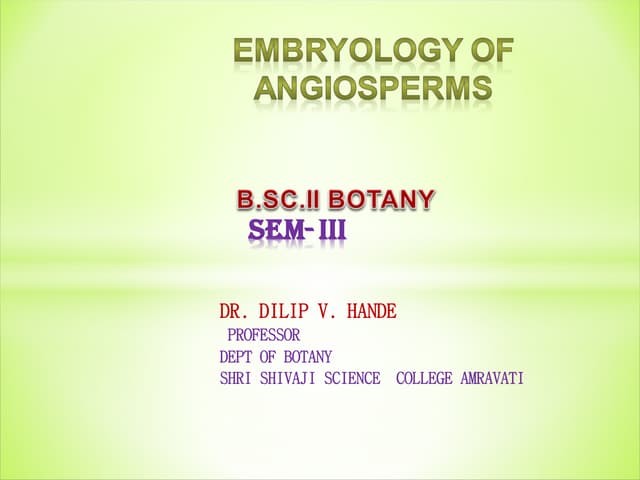 EMBRYOLOGY OF ANGIOSPERMS

B.SC.II BOTANY
SEM-III

DR. DILIP V. HANDE
PROFESSOR
DEPT OF BOTANY
SHRI SHIVAJI SCIENCE COLLEGE AMRAVATI